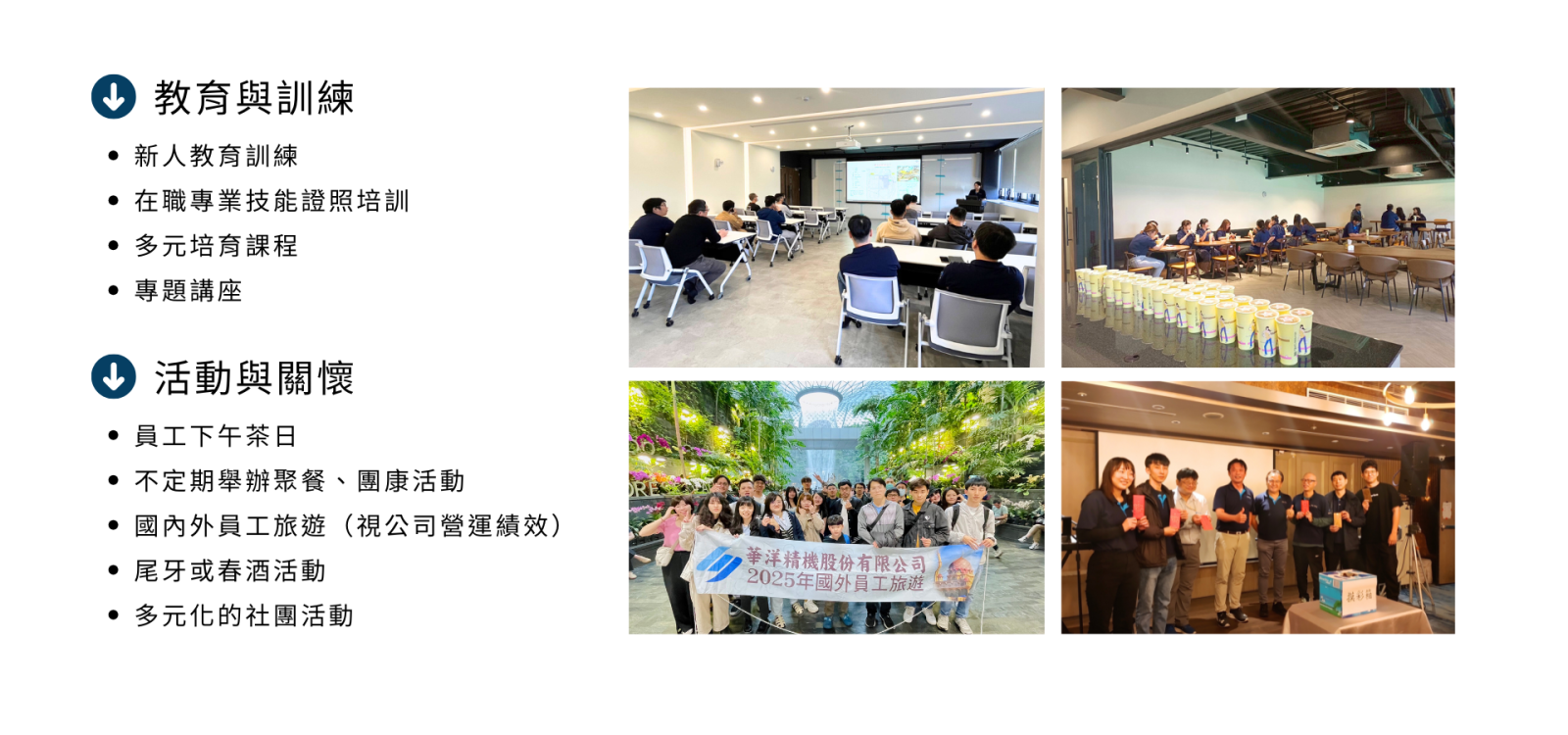 教育與訓練

- 新人教育訓練
- 在職專業技能證照培訓
- 多元培育課程
- 專題講座

活動與關懷

- 員工下午茶日
- 不定期舉辦聚餐、團康活動
- 國內外員工旅遊（視公司營運績效）
- 尾牙或春酒活動
- 多元化的社團活動

華洋精機股份有限公司
2025年國外員工旅遊

摸彩箱